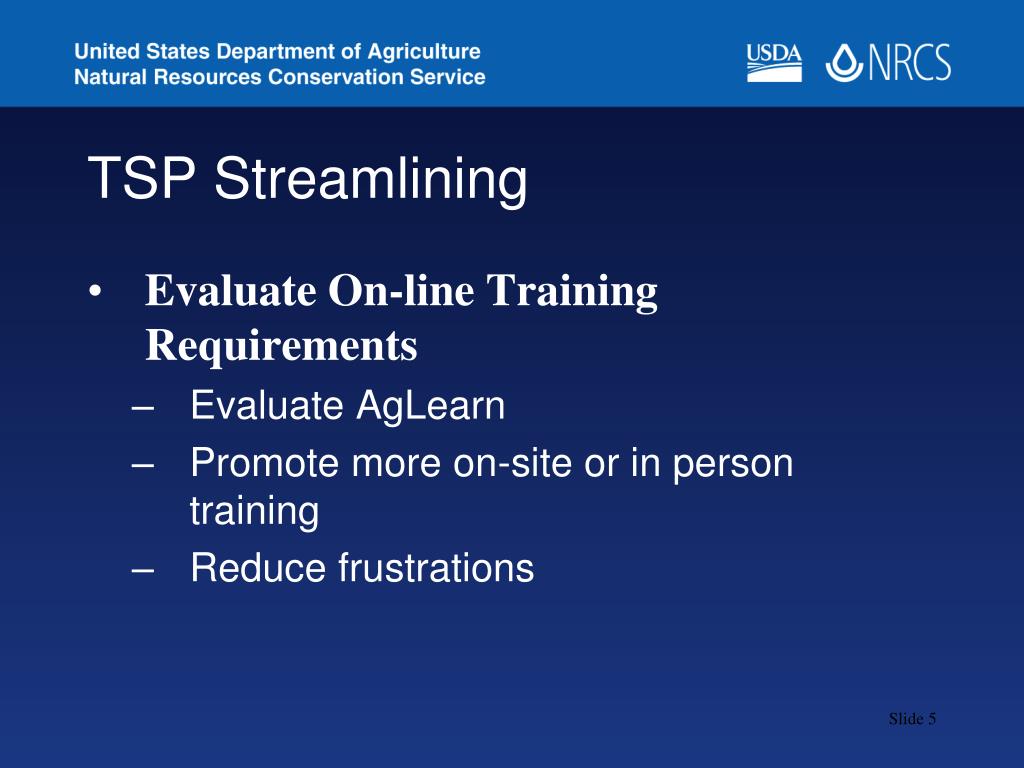 United States Department of Agriculture
Natural Resources Conservation Service

USDA NRCS

TSP Streamlining

• Evaluate On-line Training Requirements
– Evaluate AgLearn
– Promote more on-site or in person training
– Reduce frustrations

Slide 5